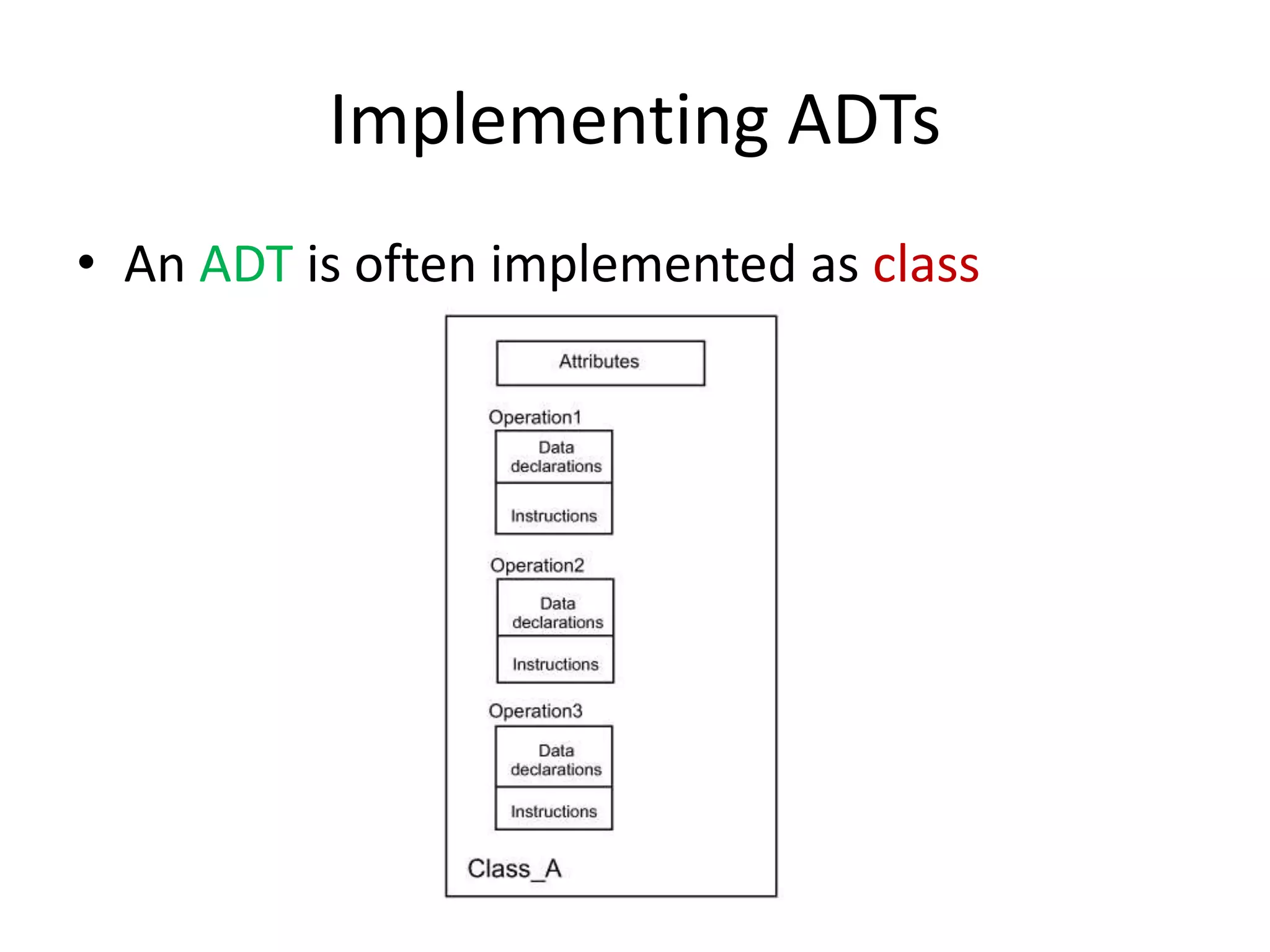 Implementing ADTs

• An ADT is often implemented as class

Attributes

Operation1

Data declarations

Instructions

Operation2

Data declarations

Instructions

Operation3

Data declarations

Instructions

Class_A